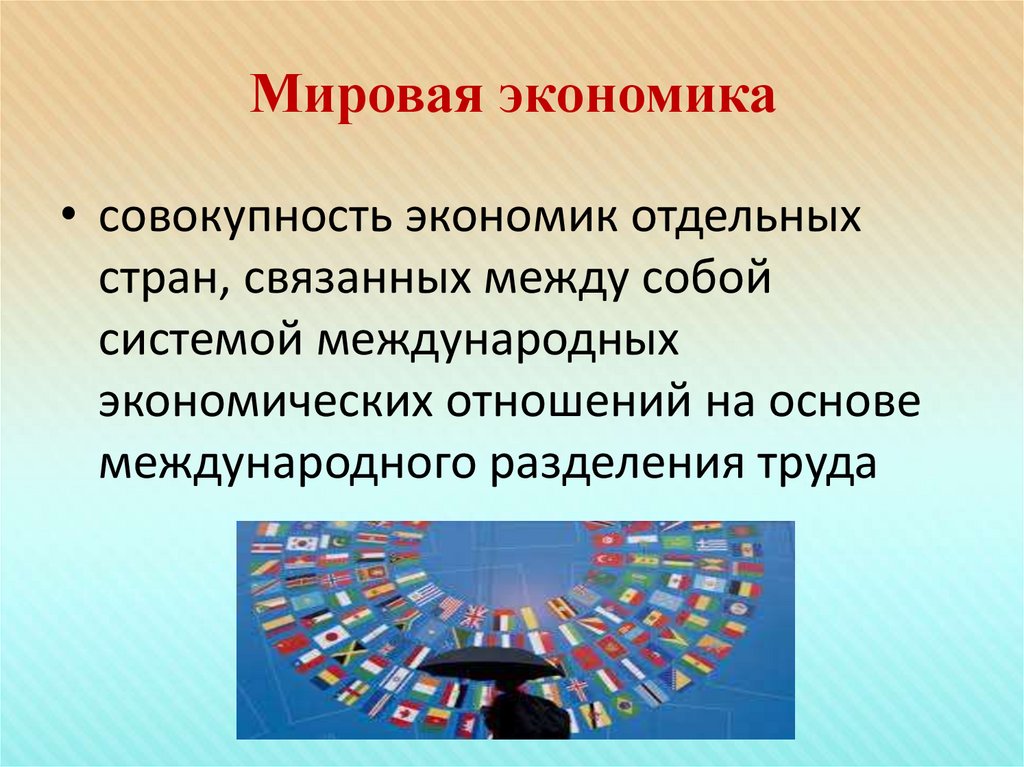 Мировая экономика

• совокупность экономик отдельных стран, связанных между собой системой международных экономических отношений на основе международного разделения труда